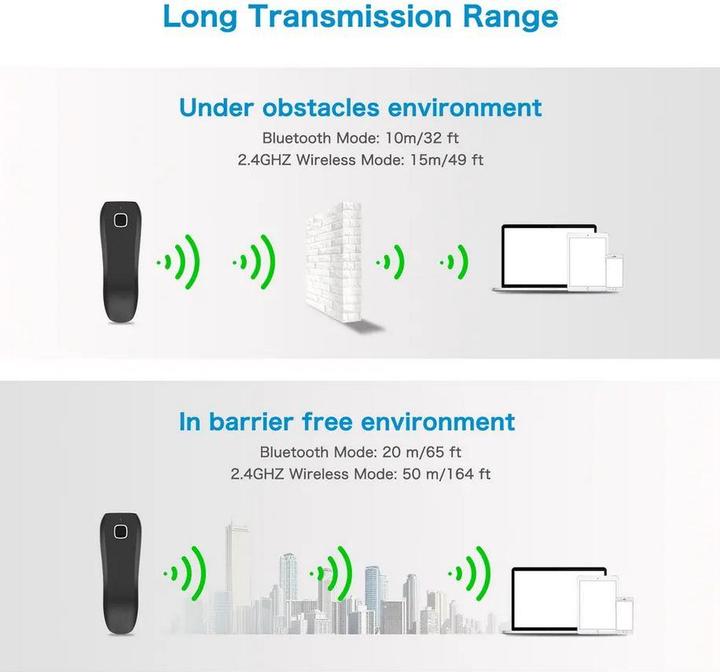 Long Transmission Range

Under obstacles environment

Bluetooth Mode: 10m/32 ft
2.4GHZ Wireless Mode: 15m/49 ft

In barrier free environment

Bluetooth Mode: 20 m/65 ft
2.4GHZ Wireless Mode: 50 m/164 ft